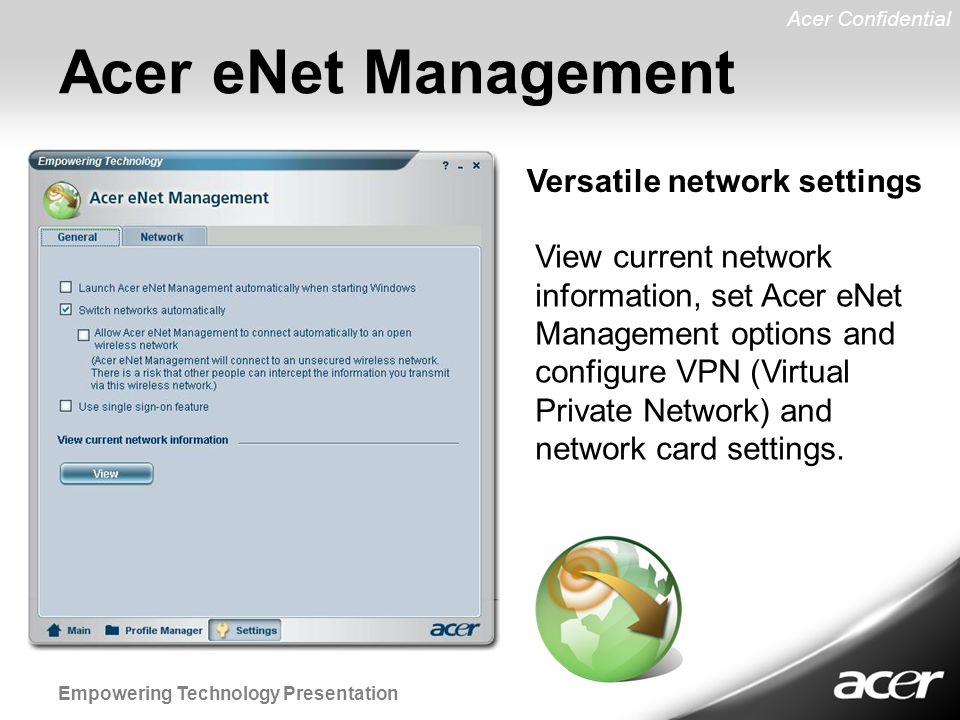 Acer Confidential

Acer eNet Management

Empowering Technology

? - ×

Acer eNet Management

General

Network

Launch Acer eNet Management automatically when starting Windows

Switch networks automatically

Allow Acer eNet Management to connect automatically to an open wireless network

(Acer eNet Management will connect to an unsecured wireless network. There is a risk that other people can intercept the information you transmit via this wireless network.)

Use single sign-on feature

View current network information

View

Main

Profile Manager

Settings

acer

Versatile network settings

View current network information, set Acer eNet Management options and configure VPN (Virtual Private Network) and network card settings.

Empowering Technology Presentation

acer